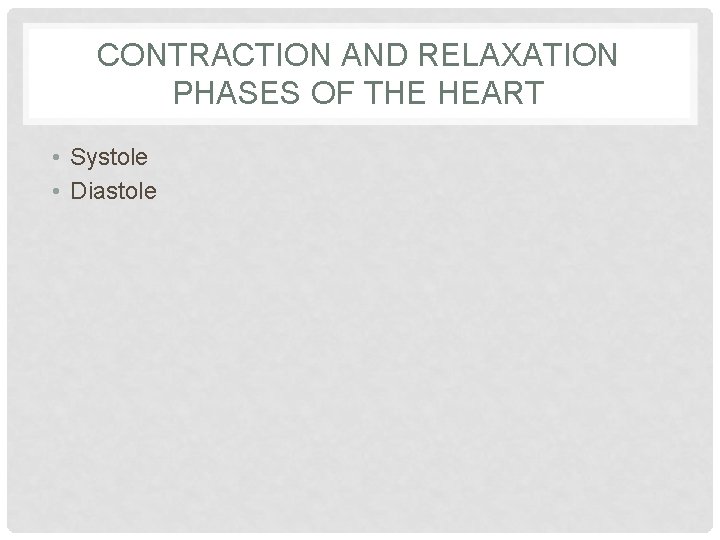 CONTRACTION AND RELAXATION PHASES OF THE HEART

• Systole
• Diastole